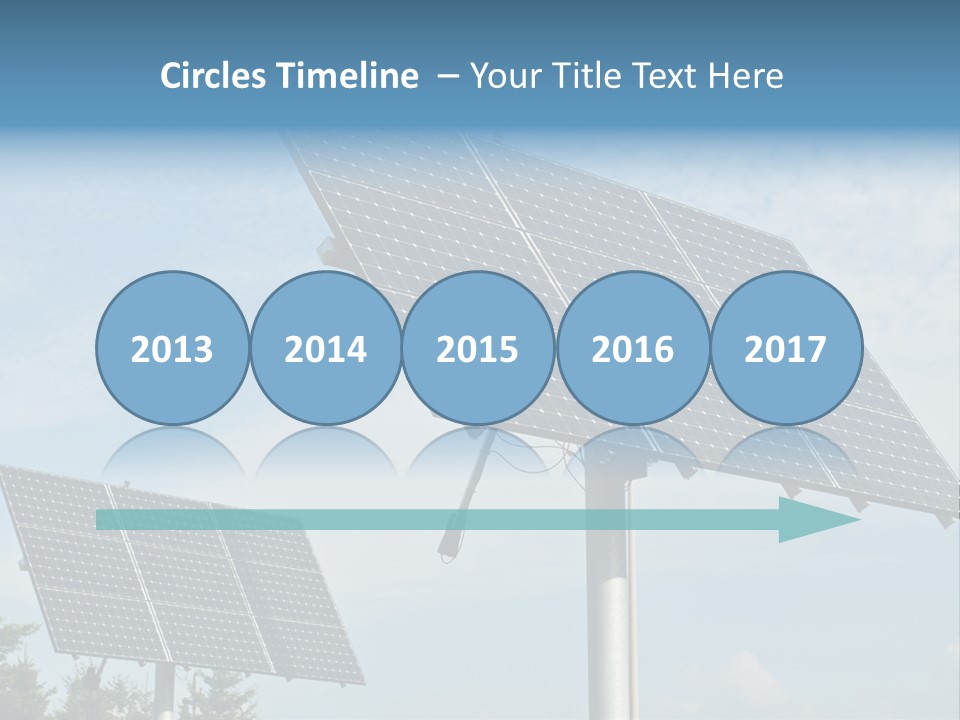 Circles Timeline – Your Title Text Here

2013

2014

2015

2016

2017